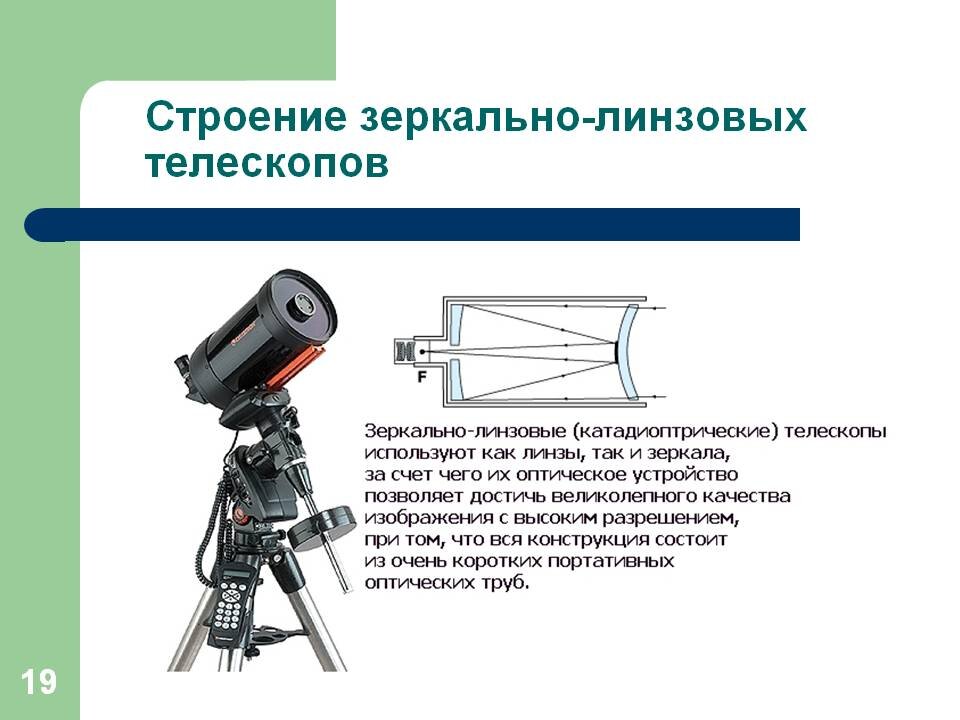 Строение зеркально-линзовых телескопов

F

Зеркально-линзовые (катадиоптрические) телескопы используют как линзы, так и зеркала, за счет чего их оптическое устройство позволяет достичь великолепного качества изображения с высоким разрешением, при том, что вся конструкция состоит из очень коротких портативных оптических труб.

19